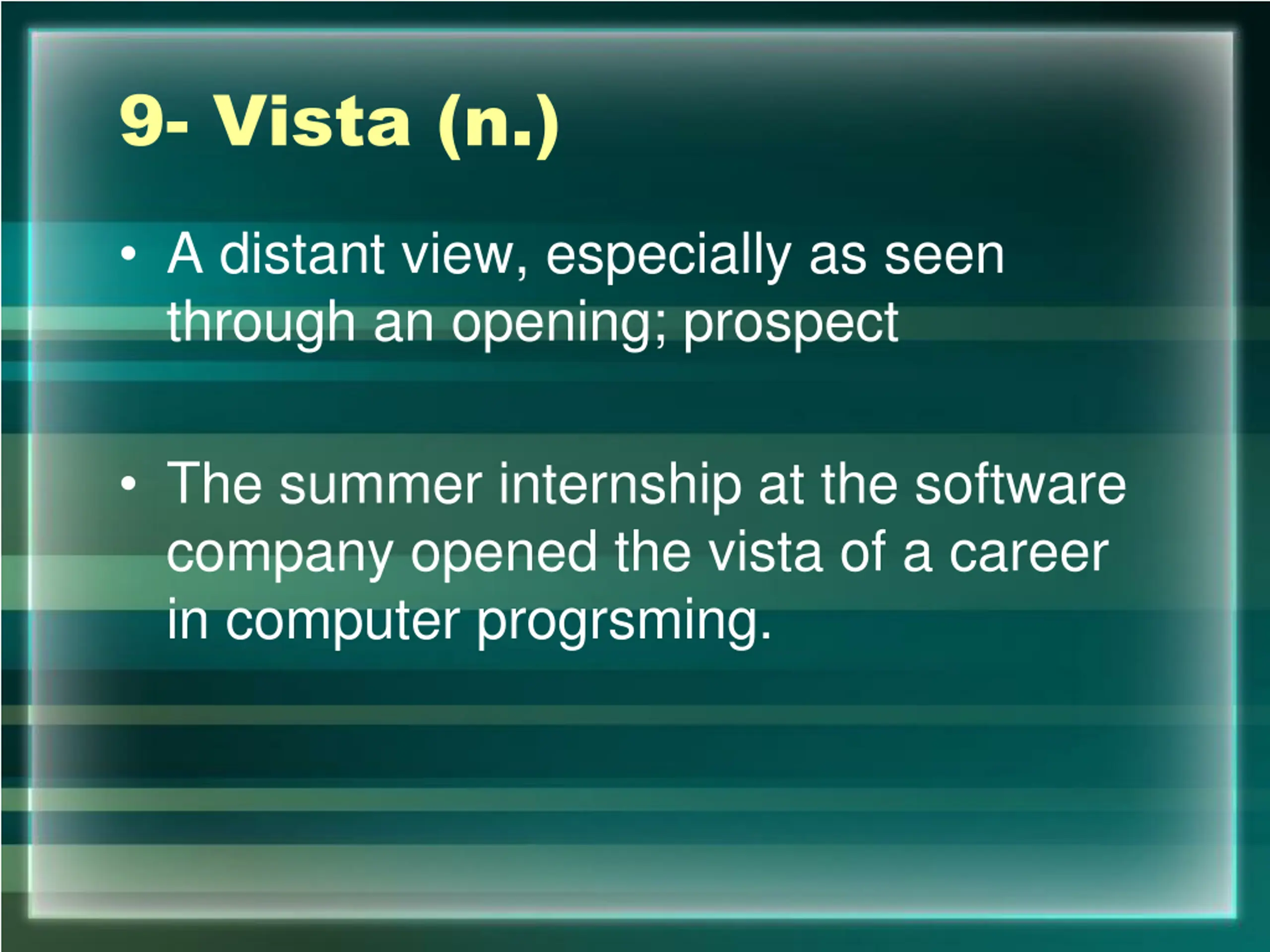 9- Vista (n.)

• A distant view, especially as seen through an opening; prospect

• The summer internship at the software company opened the vista of a career in computer progrsming.